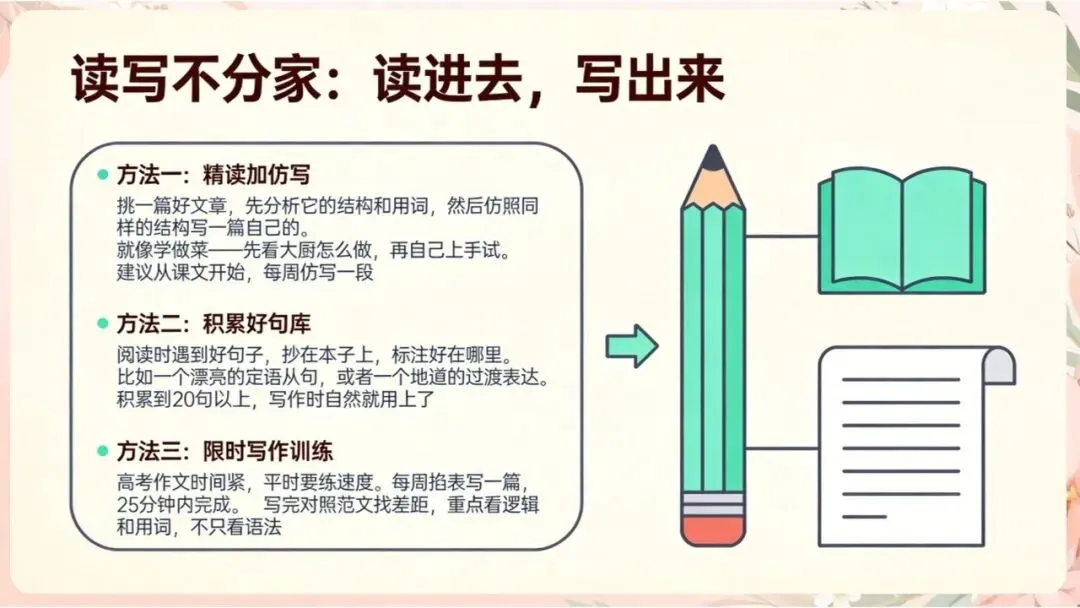 读写不分家：读进去，写出来

方法一：精读加仿写

挑一篇好文章，先分析它的结构和用词，然后仿照同样的结构写一篇自己的。
就像学做菜——先看大厨怎么做，再自己上手试。
建议从课文开始，每周仿写一段

方法二：积累好句库

阅读时遇到好句子，抄在本子上，标注好在哪里。
比如一个漂亮的定语从句，或者一个地道的过渡表达。
积累到20句以上，写作时自然就用上了

方法三：限时写作训练

高考作文时间紧，平时要练速度。每周掐表写一篇，25分钟内完成。 写完对照范文找差距，重点看逻辑和用词，不只看语法